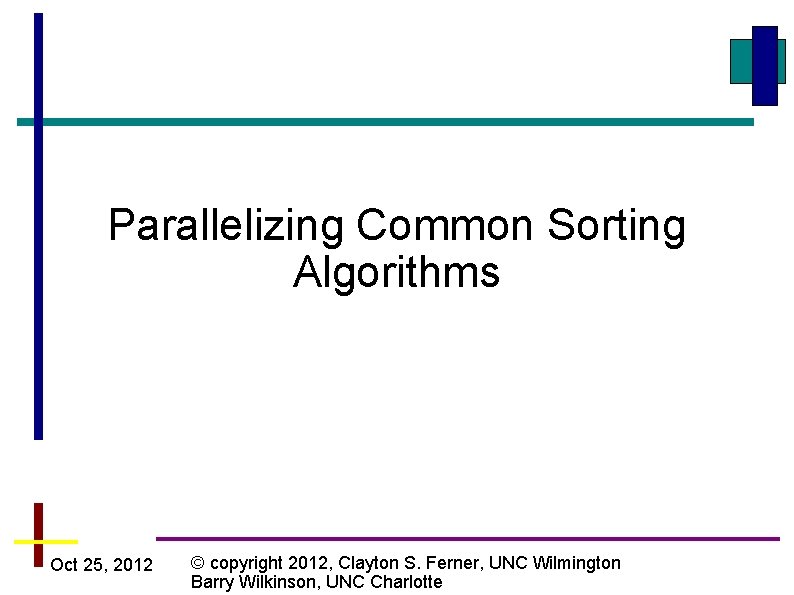 Parallelizing Common Sorting Algorithms

Oct 25, 2012

© copyright 2012, Clayton S. Ferner, UNC Wilmington
Barry Wilkinson, UNC Charlotte